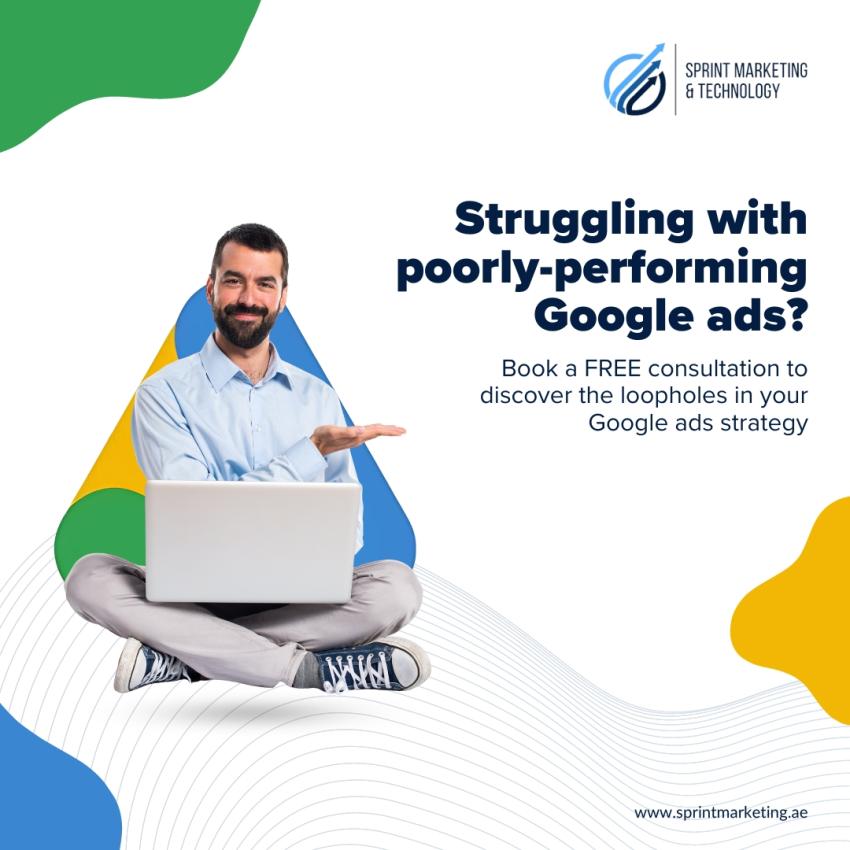 SPRINT MARKETING & TECHNOLOGY

Struggling with poorly-performing Google ads?

Book a FREE consultation to discover the loopholes in your Google ads strategy

www.sprintmarketing.ae